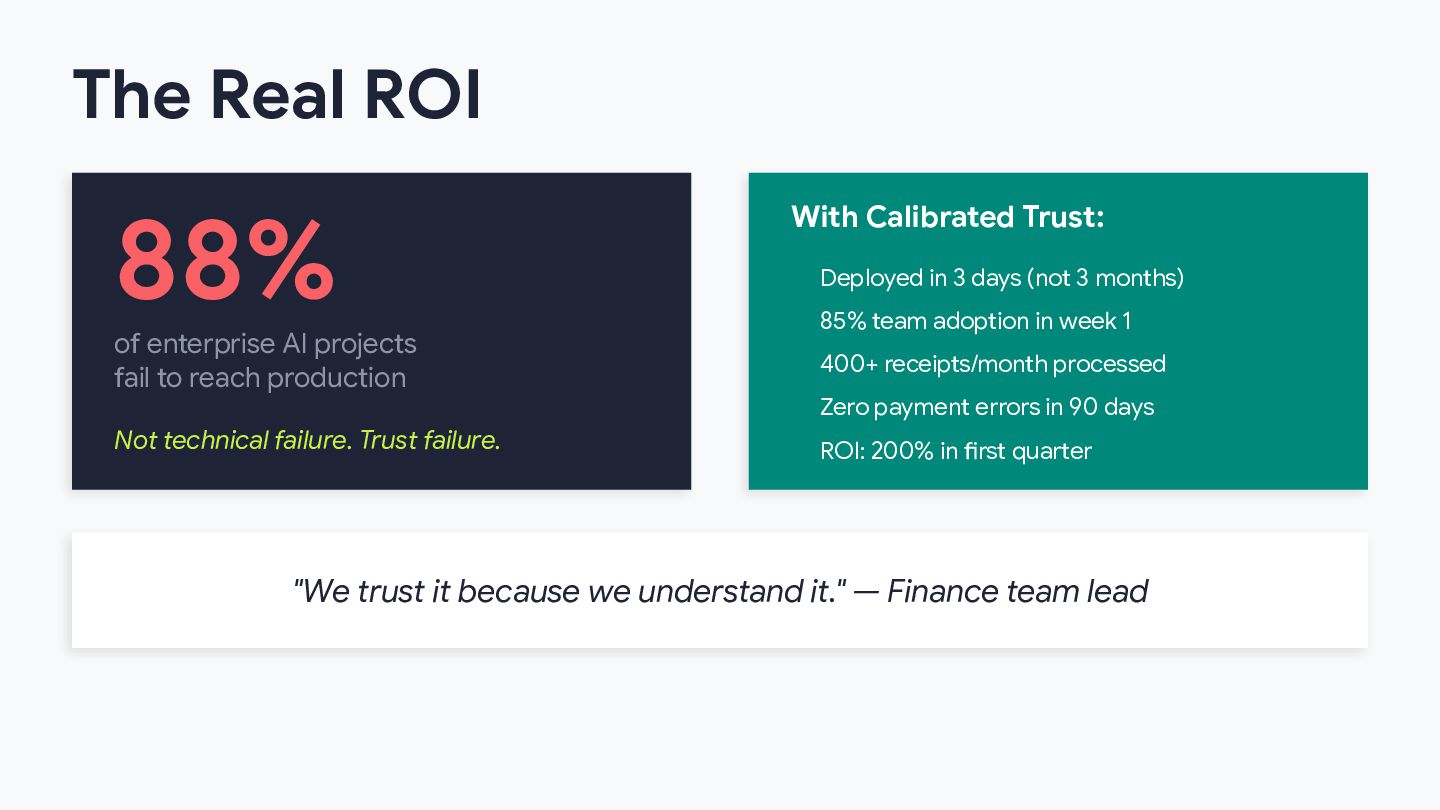 The Real ROI

88%

of enterprise AI projects fail to reach production

Not technical failure. Trust failure.

With Calibrated Trust:

Deployed in 3 days (not 3 months)

85% team adoption in week 1

400+ receipts/month processed

Zero payment errors in 90 days

ROI: 200% in first quarter

"We trust it because we understand it." — Finance team lead